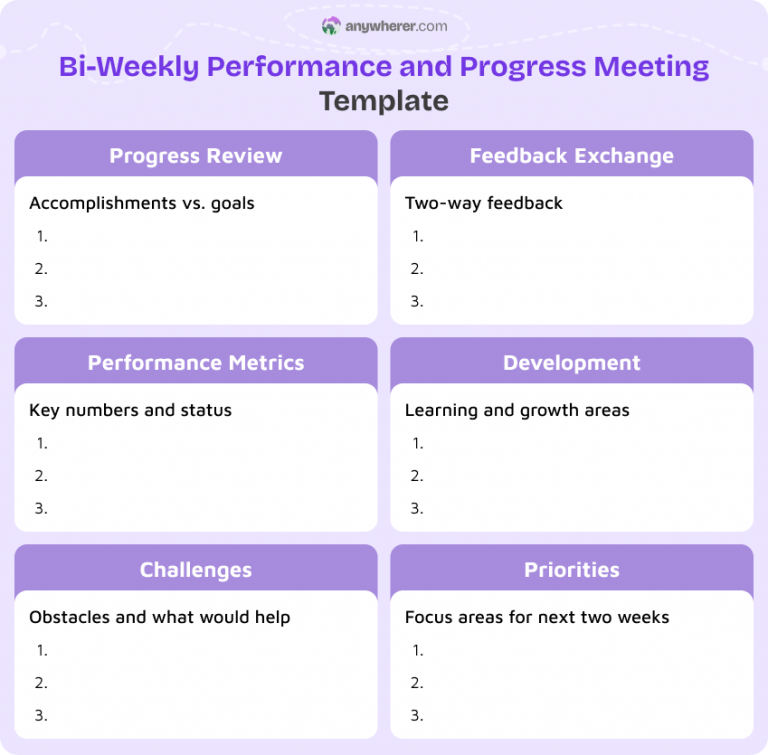 anywherer.com

Bi-Weekly Performance and Progress Meeting Template

Progress Review

Accomplishments vs. goals
1.
2.
3.

Feedback Exchange

Two-way feedback
1.
2.
3.

Performance Metrics

Key numbers and status
1.
2.
3.

Development

Learning and growth areas
1.
2.
3.

Challenges

Obstacles and what would help
1.
2.
3.

Priorities

Focus areas for next two weeks
1.
2.
3.